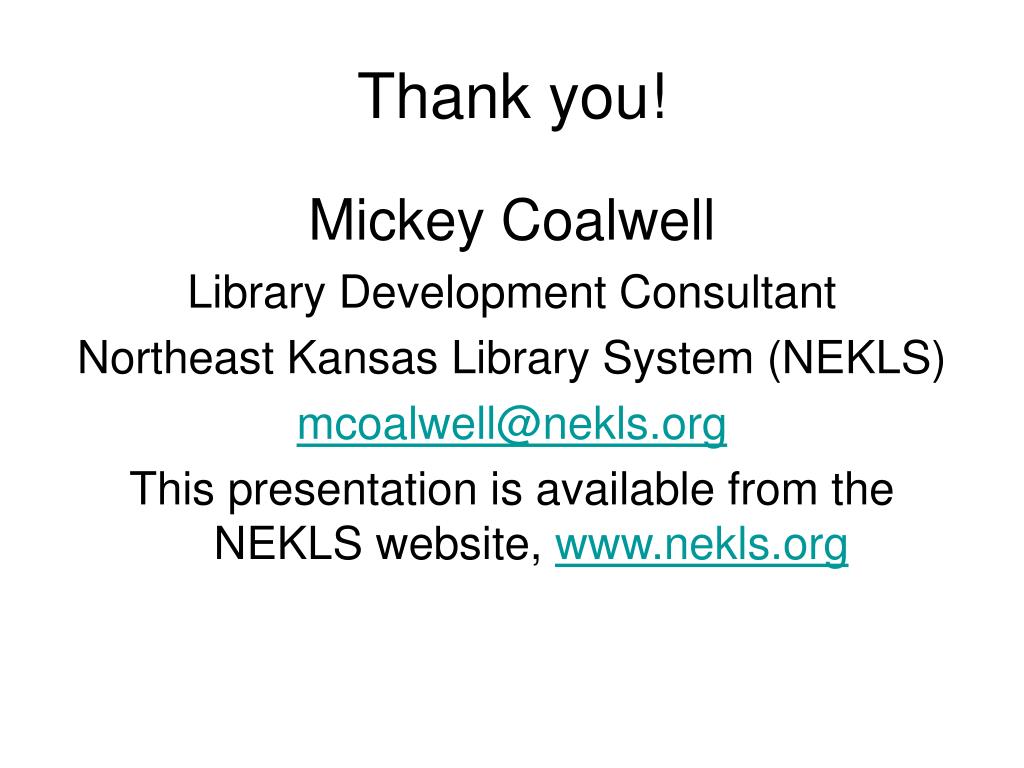 Thank you!

Mickey Coalwell

Library Development Consultant

Northeast Kansas Library System (NEKLS)

mcoalwell@nekls.org

This presentation is available from the NEKLS website, www.nekls.org